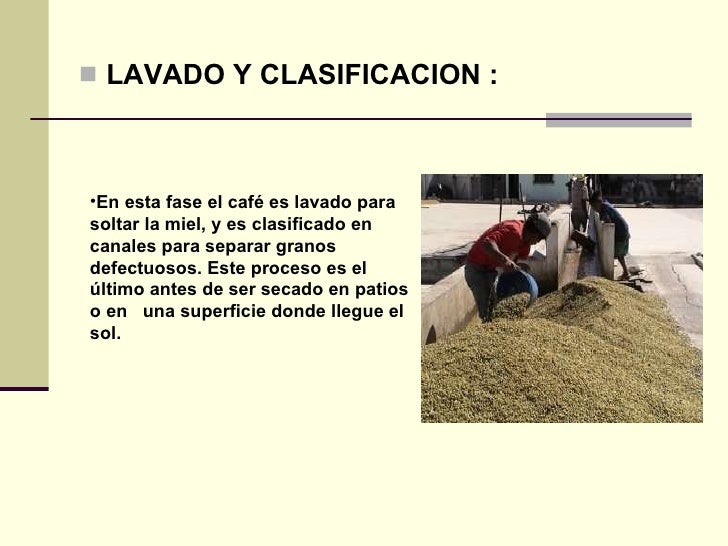 LAVADO Y CLASIFICACION :

•En esta fase el café es lavado para soltar la miel, y es clasificado en canales para separar granos defectuosos. Este proceso es el último antes de ser secado en patios o en una superficie donde llegue el sol.